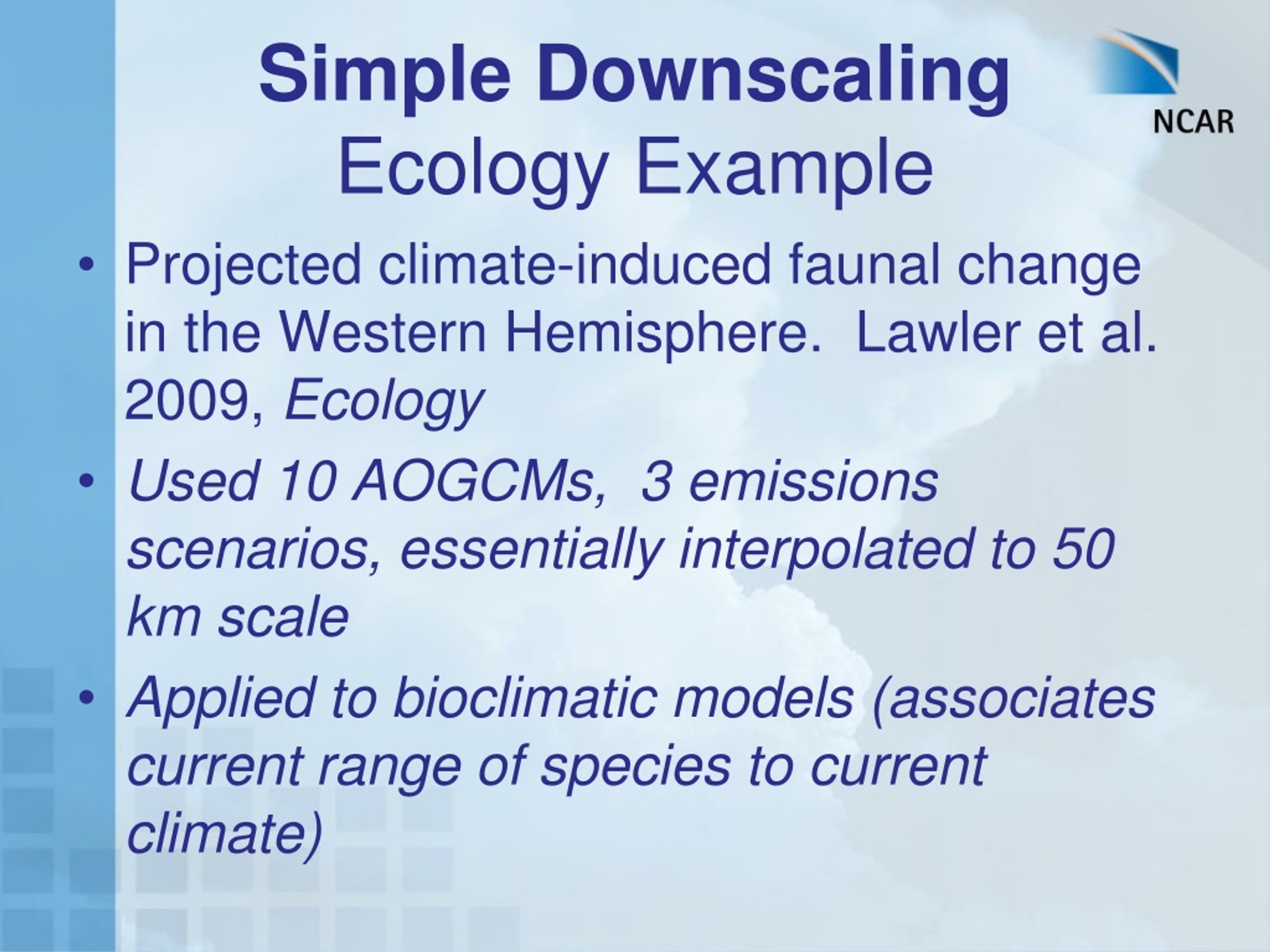 Simple Downscaling
Ecology Example

NCAR

• Projected climate-induced faunal change in the Western Hemisphere. Lawler et al. 2009, Ecology

• Used 10 AOGCMs, 3 emissions scenarios, essentially interpolated to 50 km scale

• Applied to bioclimatic models (associates current range of species to current climate)